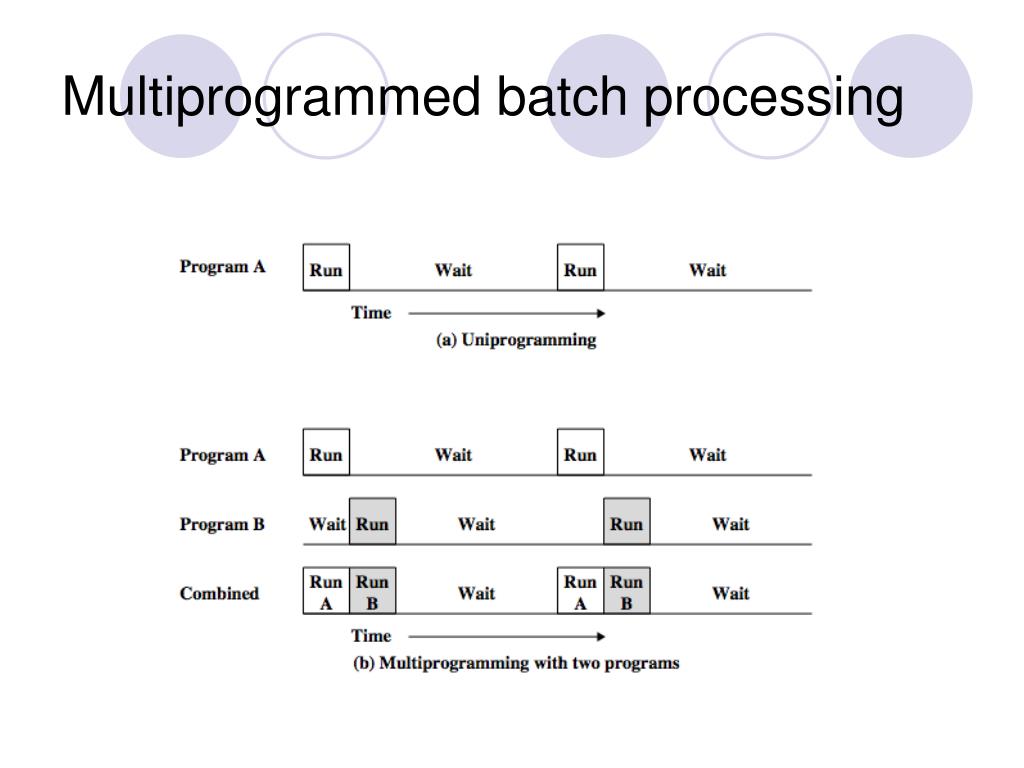 Multiprogrammed batch processing

Program A Run Wait Run Wait

Time

(a) Uniprogramming

Program A Run Wait Run Wait

Program B Wait Run Wait Run Wait

Combined Run A Run B Wait Run A Run B Wait

Time

(b) Multiprogramming with two programs